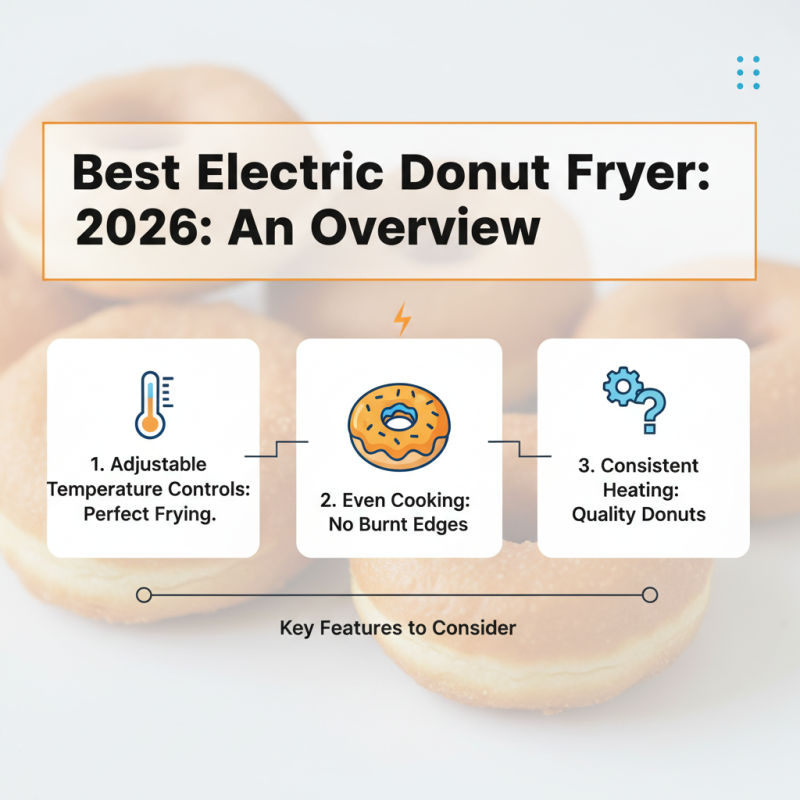 Best Electric Donut Fryer: 2026: An Overview

1. Adjustable Temperature Controls: Perfect Frying.

2. Even Cooking: No Burnt Edges

3. Consistent Heating: Quality Donuts

Key Features to Consider